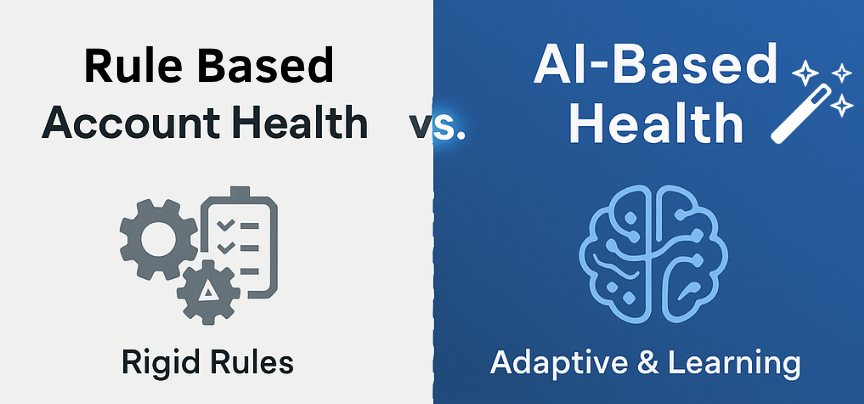 Rule Based
Account Health

vs.

AI-Based
Health

Rigid Rules

Adaptive & Learning